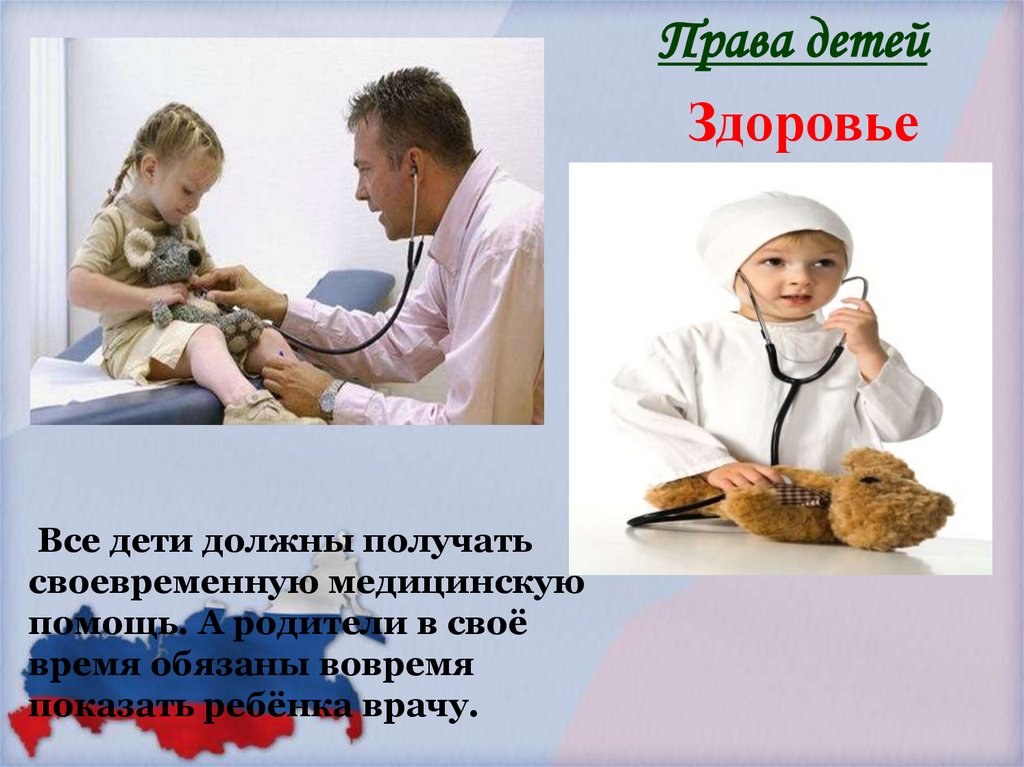 Права детей

Здоровье

Все дети должны получать своевременную медицинскую помощь. А родители в своё время обязаны вовремя показать ребёнка врачу.